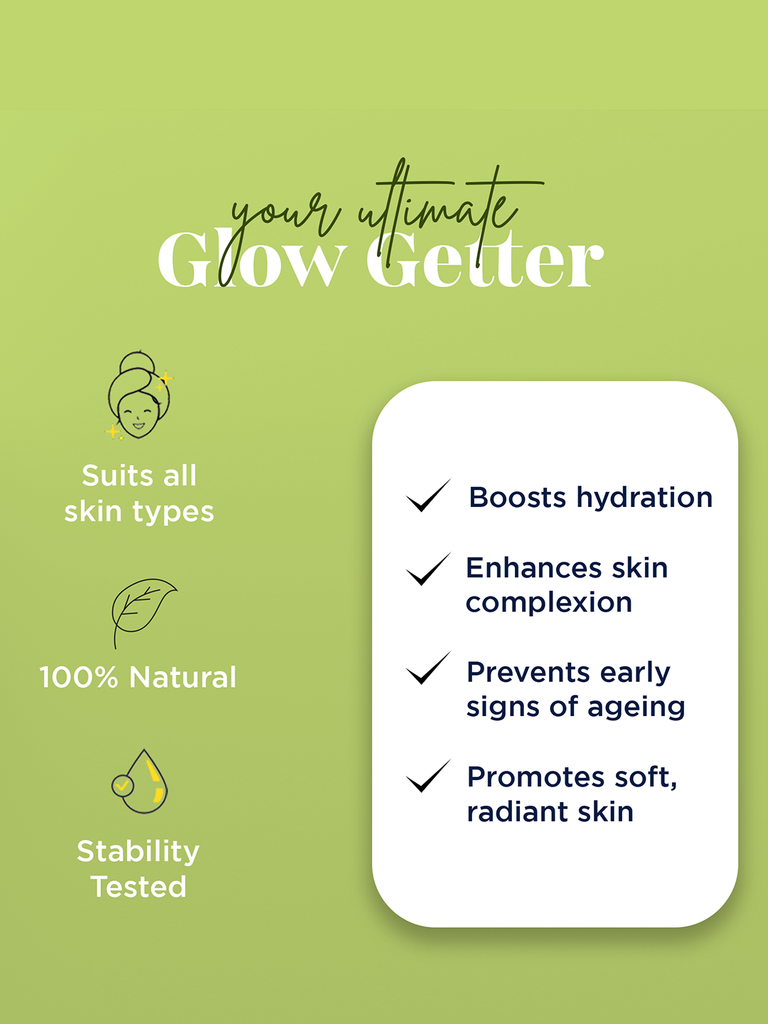 your ultimate
Glow Getter

Suits all skin types

100% Natural

Stability Tested

Boosts hydration

Enhances skin complexion

Prevents early signs of ageing

Promotes soft, radiant skin